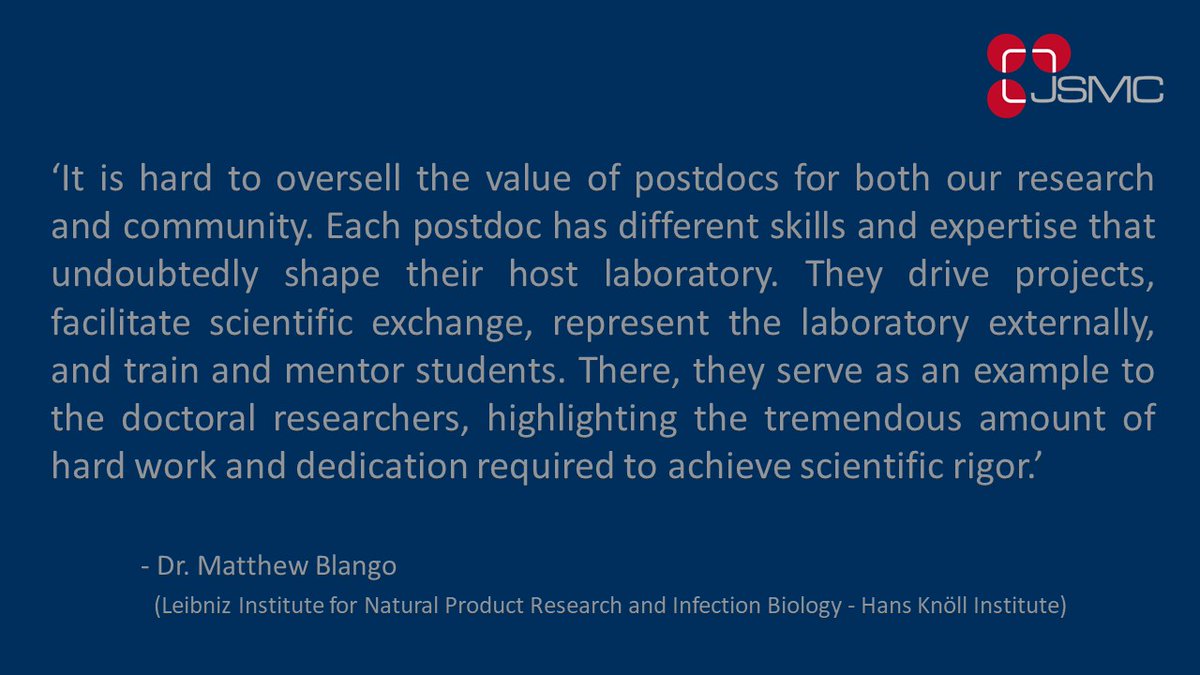 JSMC

‘It is hard to oversell the value of postdocs for both our research and community. Each postdoc has different skills and expertise that undoubtedly shape their host laboratory. They drive projects, facilitate scientific exchange, represent the laboratory externally, and train and mentor students. There, they serve as an example to the doctoral researchers, highlighting the tremendous amount of hard work and dedication required to achieve scientific rigor.’

- Dr. Matthew Blango

(Leibniz Institute for Natural Product Research and Infection Biology - Hans Knöll Institute)